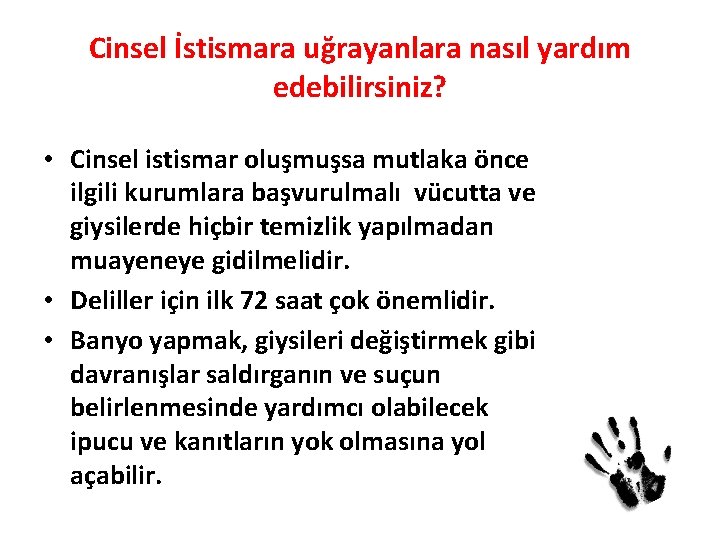 Cinsel İstismara uğrayanlara nasıl yardım edebilirsiniz?

• Cinsel istismar oluşmuşsa mutlaka önce ilgili kurumlara başvurulmalı vücutta ve giysilerde hiçbir temizlik yapılmadan muayeneye gidilmelidir.

• Deliller için ilk 72 saat çok önemlidir.

• Banyo yapmak, giysileri değiştirmek gibi davranışlar saldırganın ve suçun belirlenmesinde yardımcı olabilecek ipucu ve kanıtların yok olmasına yol açabilir.